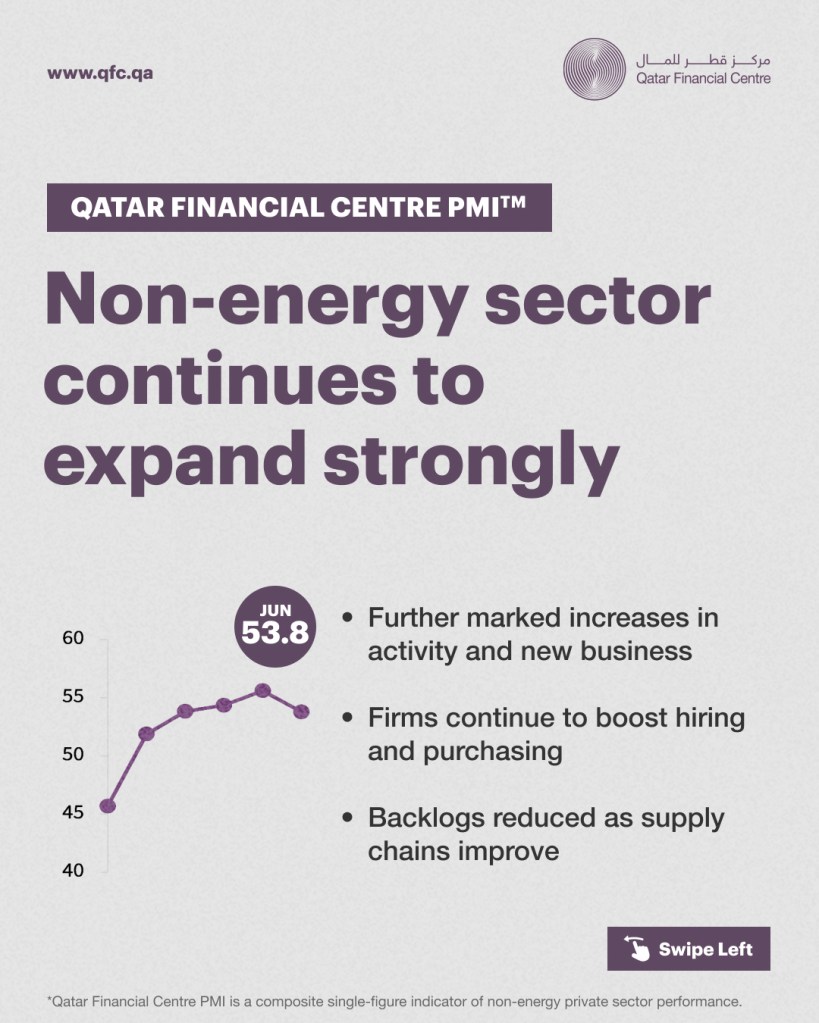 www.qfc.qa

مركز قطر للمال
Qatar Financial Centre

QATAR FINANCIAL CENTRE PMI™

Non-energy sector continues to expand strongly

JUN
53.8

60
55
50
45
40

• Further marked increases in activity and new business

• Firms continue to boost hiring and purchasing

• Backlogs reduced as supply chains improve

Swipe Left

*Qatar Financial Centre PMI is a composite single-figure indicator of non-energy private sector performance.